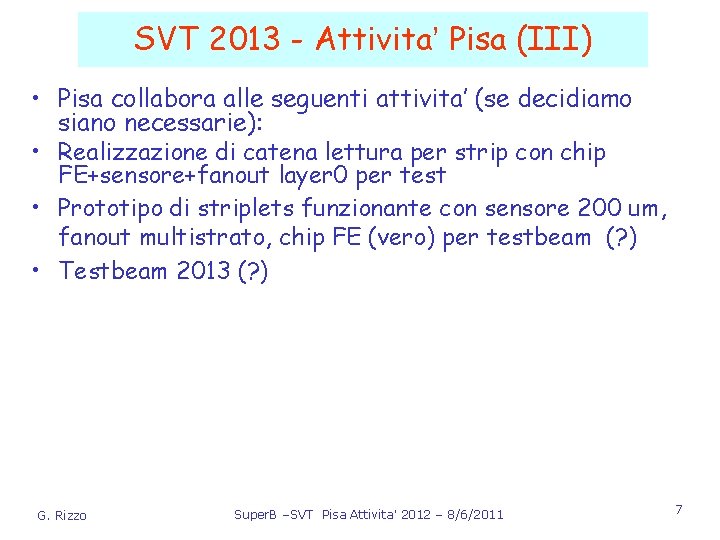 SVT 2013 - Attivita' Pisa (III)

• Pisa collabora alle seguenti attivita' (se decidiamo siano necessarie):

• Realizzazione di catena lettura per strip con chip FE+sensore+fanout layer0 per test

• Prototipo di striplets funzionante con sensore 200 um, fanout multistrato, chip FE (vero) per testbeam (?)

• Testbeam 2013 (?)

G. Rizzo

SuperB –SVT Pisa Attivita' 2012 – 8/6/2011

7